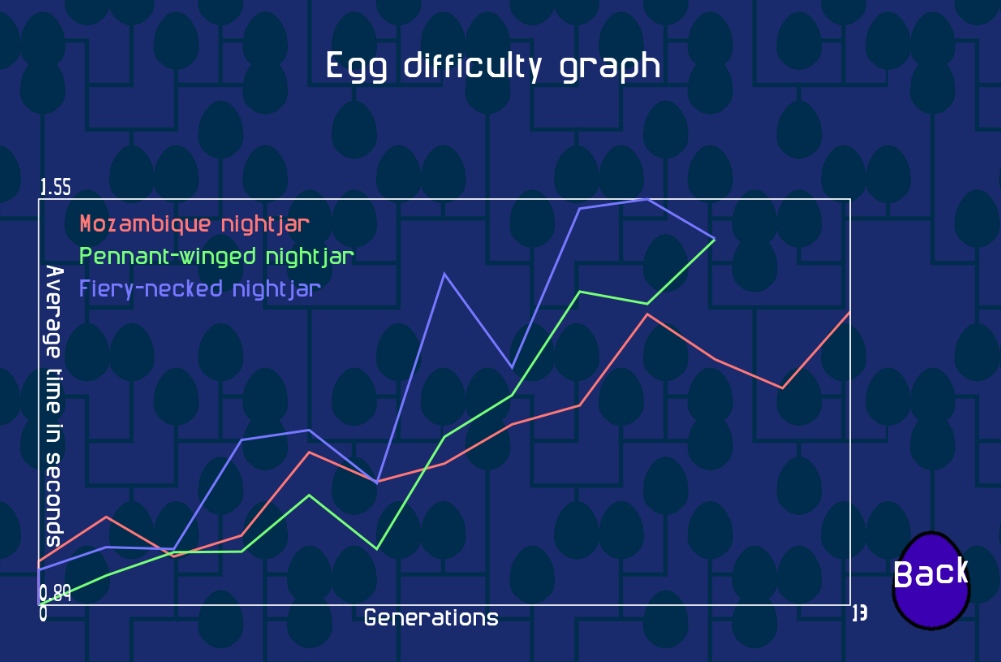 Egg difficulty graph

1.55

Mozambique nightjar
Pennant-winged nightjar
Fiery-necked nightjar

Average time in seconds

0.84
0
Generations
13

Back